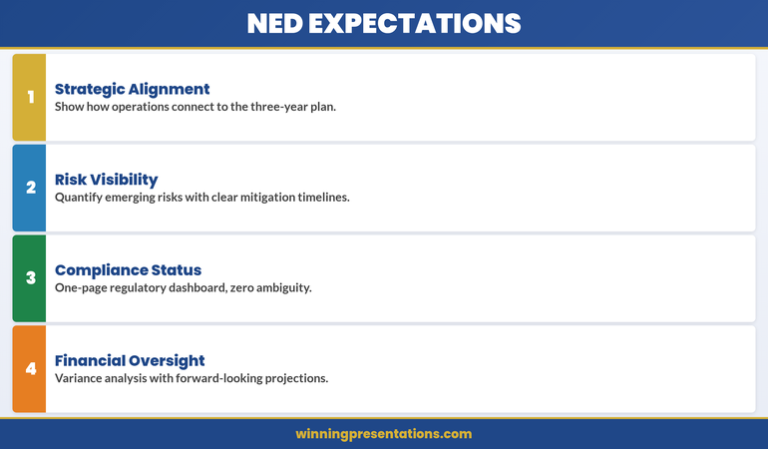 NED EXPECTATIONS

1
Strategic Alignment
Show how operations connect to the three-year plan.

2
Risk Visibility
Quantify emerging risks with clear mitigation timelines.

3
Compliance Status
One-page regulatory dashboard, zero ambiguity.

4
Financial Oversight
Variance analysis with forward-looking projections.

winningpresentations.com